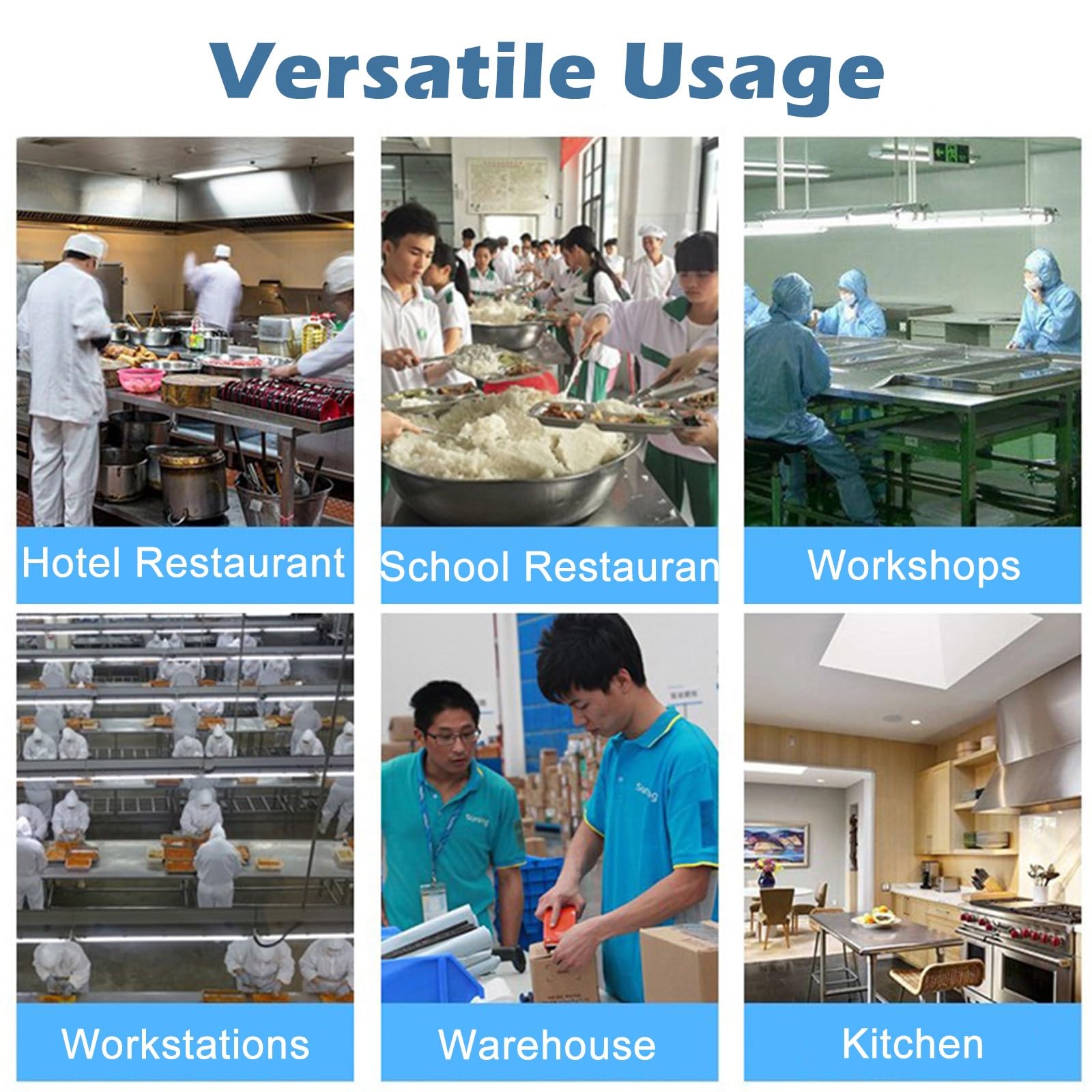 Versatile Usage

Hotel Restaurant

School Restauran

Workshops

Workstations

Warehouse

Kitchen